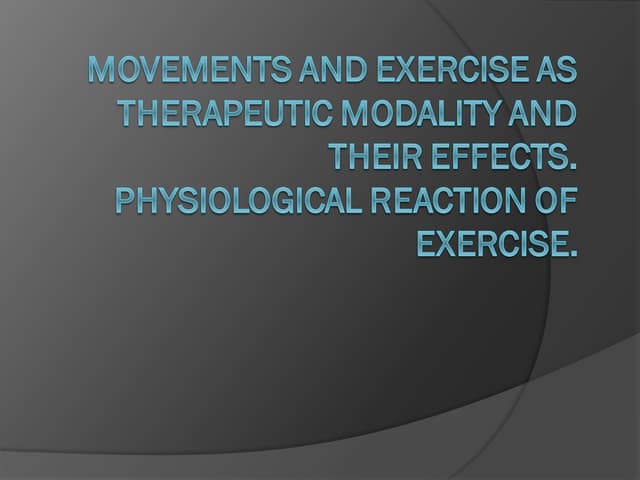 MOVEMENTS AND EXERCISE AS THERAPEUTIC MODALITY AND THEIR EFFECTS. PHYSIOLOGICAL REACTION OF EXERCISE.